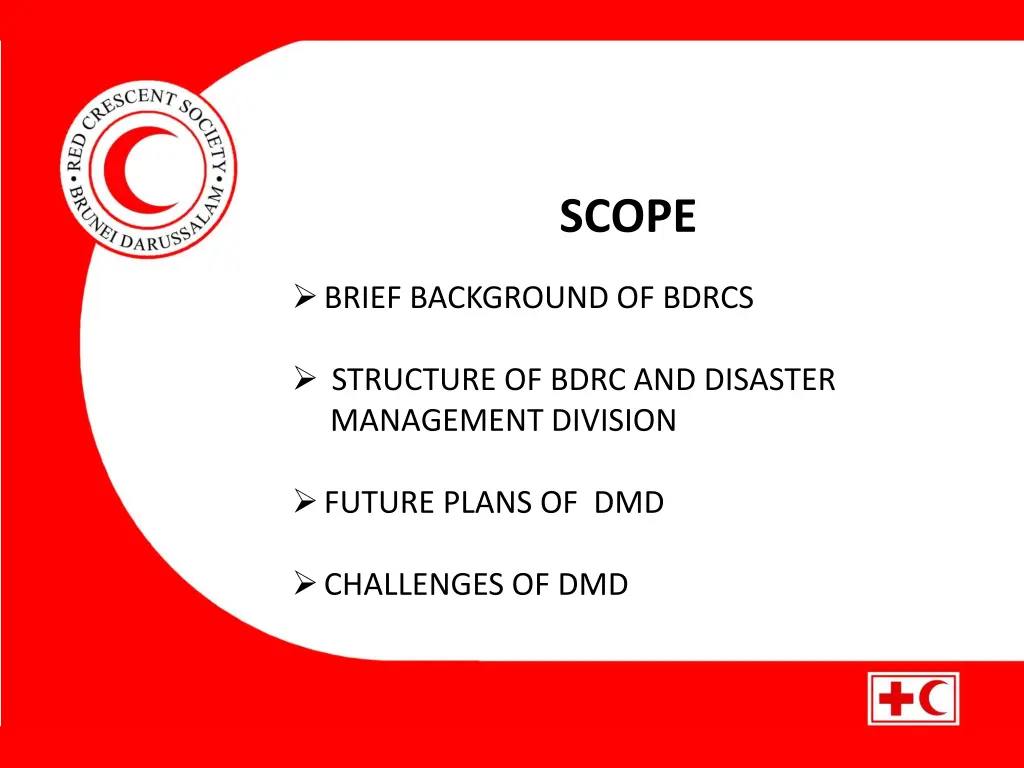 RED CRESCENT SOCIETY • BRUNEI DARUSSALAM •

SCOPE

➢ BRIEF BACKGROUND OF BDRCS

➢ STRUCTURE OF BDRC AND DISASTER MANAGEMENT DIVISION

➢ FUTURE PLANS OF DMD

➢ CHALLENGES OF DMD